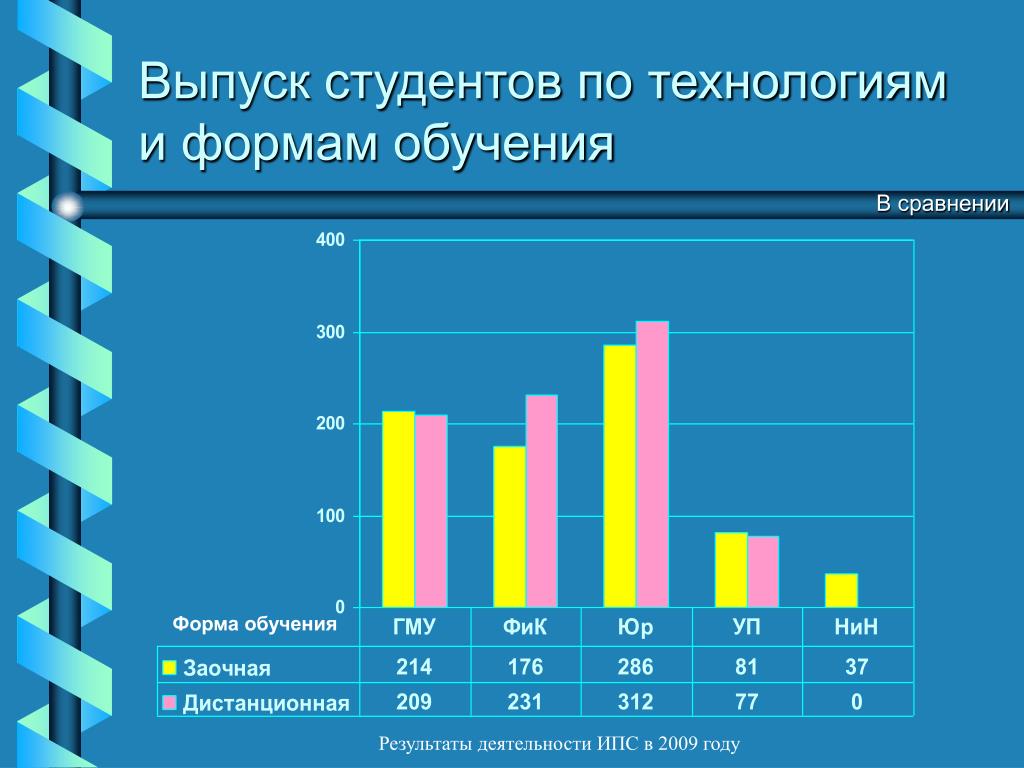 Выпуск студентов по технологиям и формам обучения

В сравнении

400
300
200
100
0

| Форма обучения | ГМУ | ФиК | Юр | УП | НиН |
|---|---|---|---|---|---|
| Заочная | 214 | 176 | 286 | 81 | 37 |
| Дистанционная | 209 | 231 | 312 | 77 | 0 |

Результаты деятельности ИПС в 2009 году